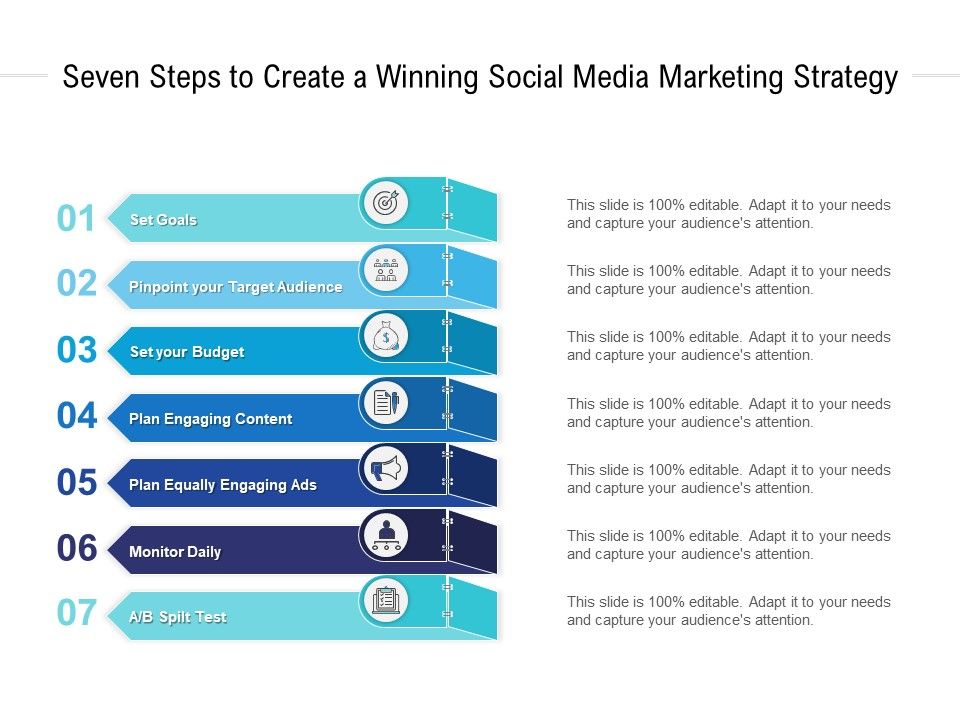 Seven Steps to Create a Winning Social Media Marketing Strategy

01 Set Goals

This slide is 100% editable. Adapt it to your needs and capture your audience's attention.

02 Pinpoint your Target Audience

This slide is 100% editable. Adapt it to your needs and capture your audience's attention.

03 Set your Budget

This slide is 100% editable. Adapt it to your needs and capture your audience's attention.

04 Plan Engaging Content

This slide is 100% editable. Adapt it to your needs and capture your audience's attention.

05 Plan Equally Engaging Ads

This slide is 100% editable. Adapt it to your needs and capture your audience's attention.

06 Monitor Daily

This slide is 100% editable. Adapt it to your needs and capture your audience's attention.

07 A/B Spilt Test

This slide is 100% editable. Adapt it to your needs and capture your audience's attention.